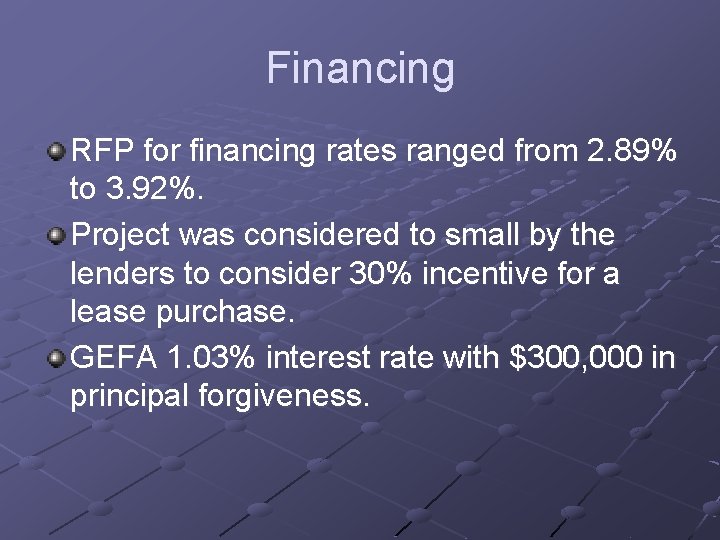 Financing

• RFP for financing rates ranged from 2.89% to 3.92%.
• Project was considered to small by the lenders to consider 30% incentive for a lease purchase.
• GEFA 1.03% interest rate with $300,000 in principal forgiveness.